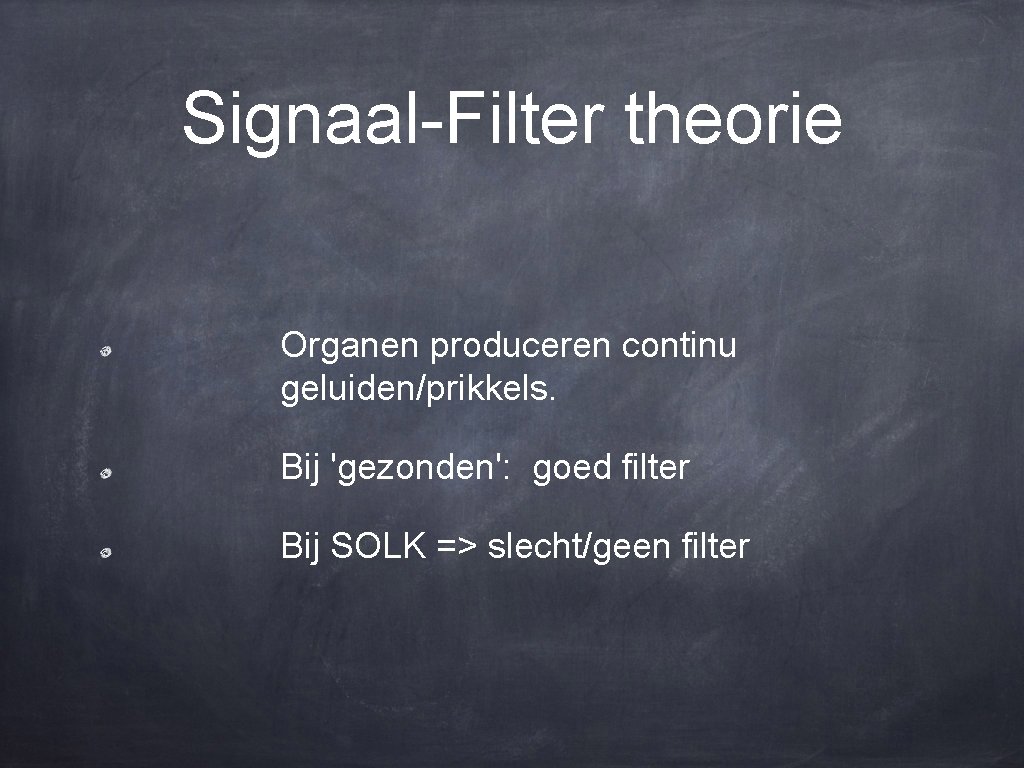 Signaal-Filter theorie

• Organen produceren continu geluiden/prikkels.

• Bij 'gezonden': goed filter

• Bij SOLK => slecht/geen filter